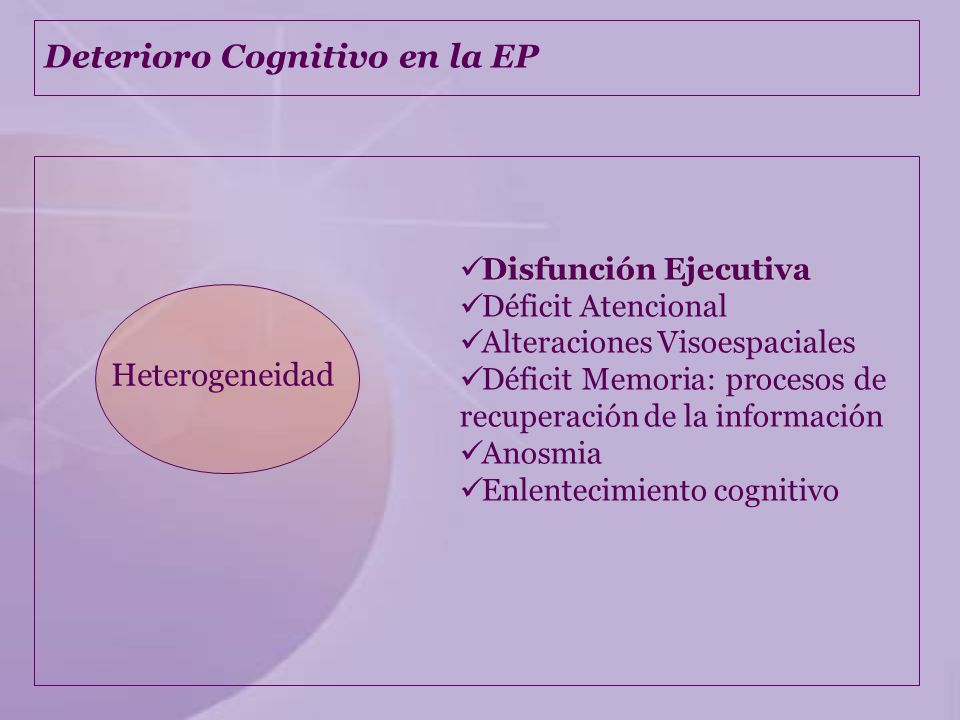 Deterioro Cognitivo en la EP

Heterogeneidad

✓Disfunción Ejecutiva
✓Déficit Atencional
✓Alteraciones Visoespaciales
✓Déficit Memoria: procesos de recuperación de la información
✓Anosmia
✓Enlentecimiento cognitivo